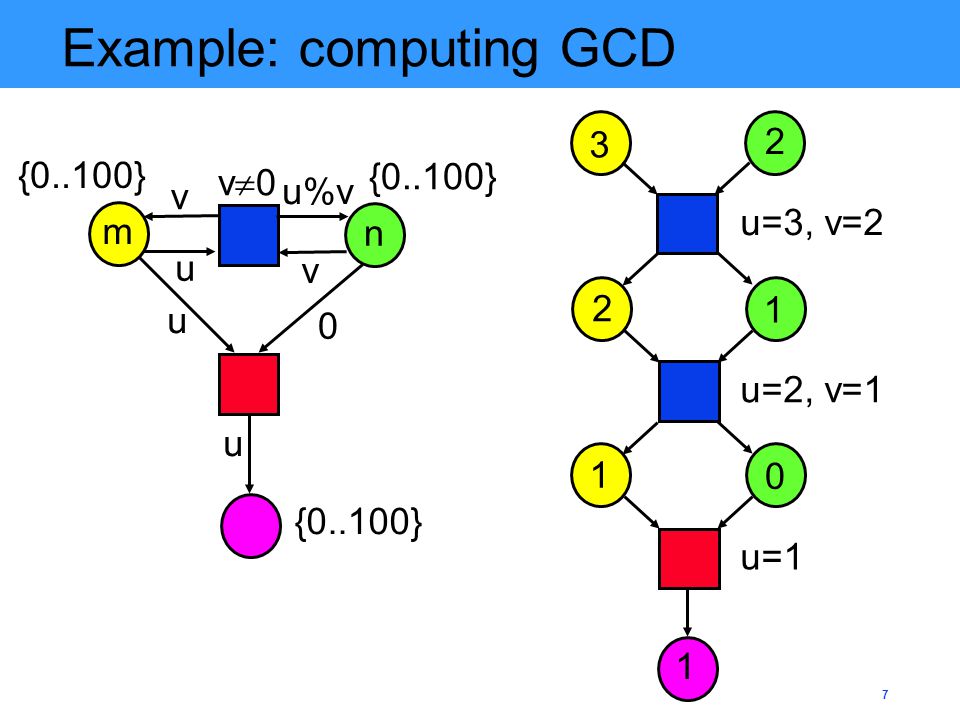 Example: computing GCD

{0..100}
v
$v \neq 0$
u%v
{0..100}
m
n
u
v
u
0
u
{0..100}

3
2
u=3, v=2
2
1
u=2, v=1
1
0
u=1
1

7